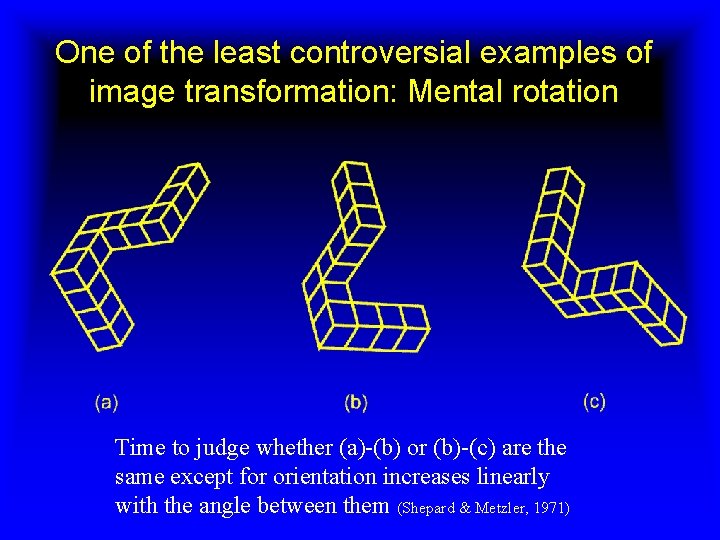 One of the least controversial examples of image transformation: Mental rotation

(a)

(b)

(c)

Time to judge whether (a)-(b) or (b)-(c) are the same except for orientation increases linearly with the angle between them (Shepard & Metzler, 1971)